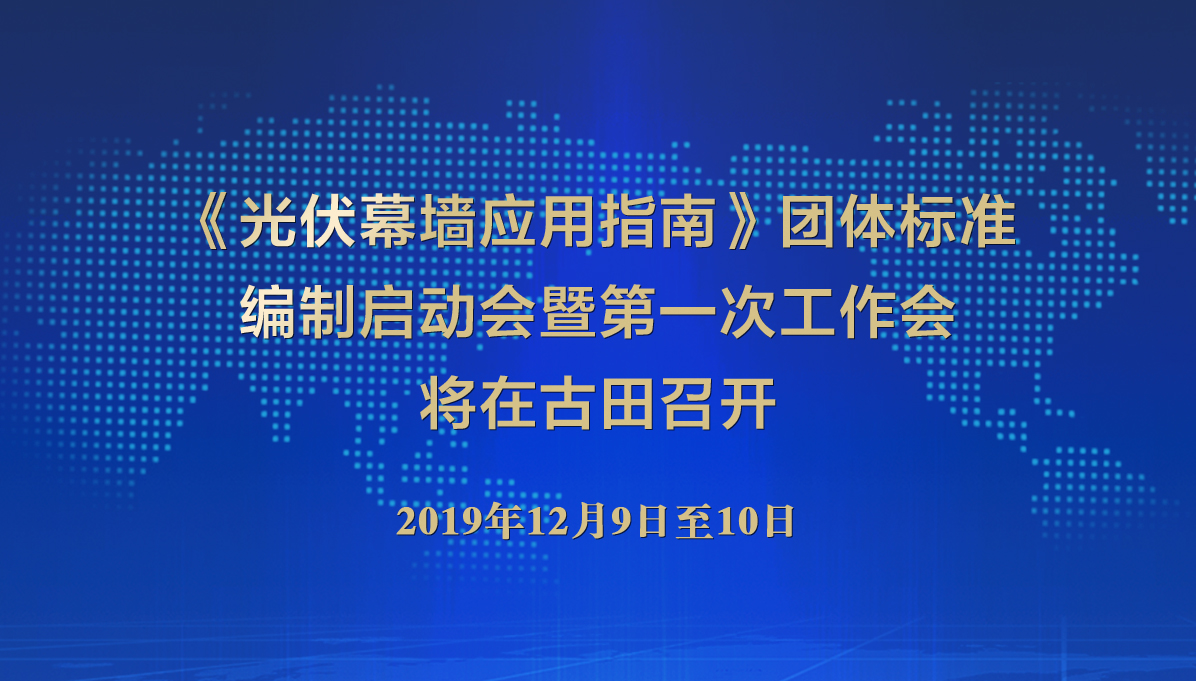 《光伏幕墙应用指南》团体标准
编制启动会暨第一次工作会
将在古田召开

2019年12月9日至10日